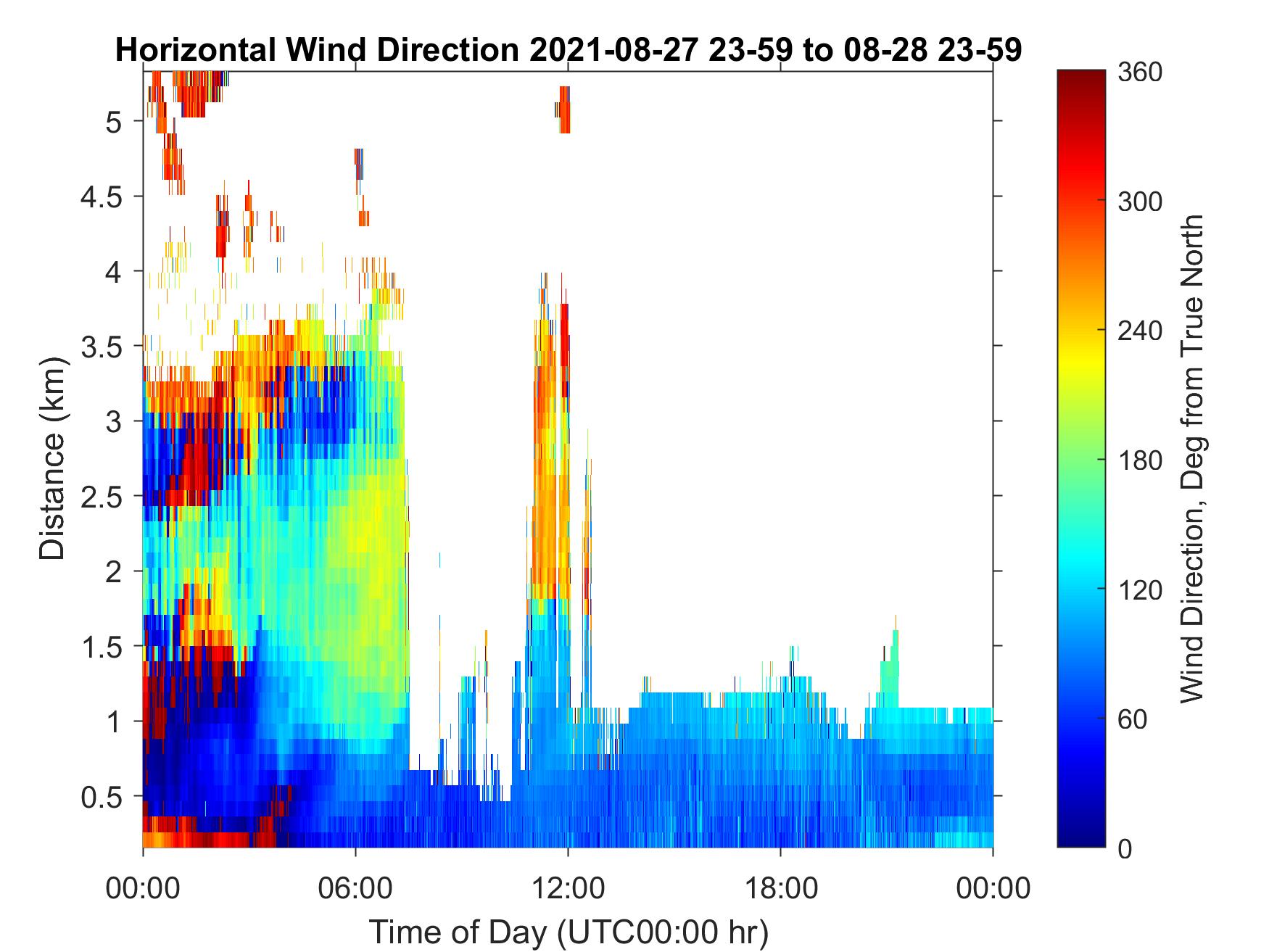 Horizontal Wind Direction 2021-08-27 23-59 to 08-28 23-59

Distance (km)

5
4.5
4
3.5
3
2.5
2
1.5
1
0.5

00:00
06:00
12:00
18:00
00:00

Time of Day (UTC00:00 hr)

360
300
240
180
120
60
0

Wind Direction, Deg from True North